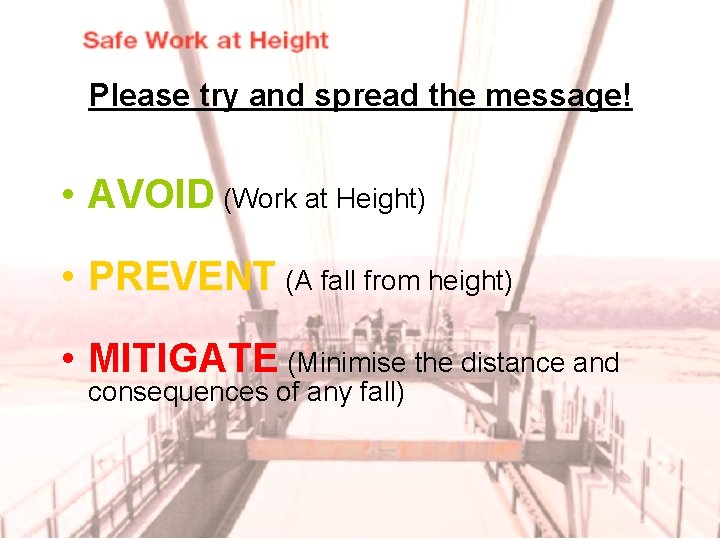 Safe Work at Height

Please try and spread the message!

• AVOID (Work at Height)

• PREVENT (A fall from height)

• MITIGATE (Minimise the distance and consequences of any fall)